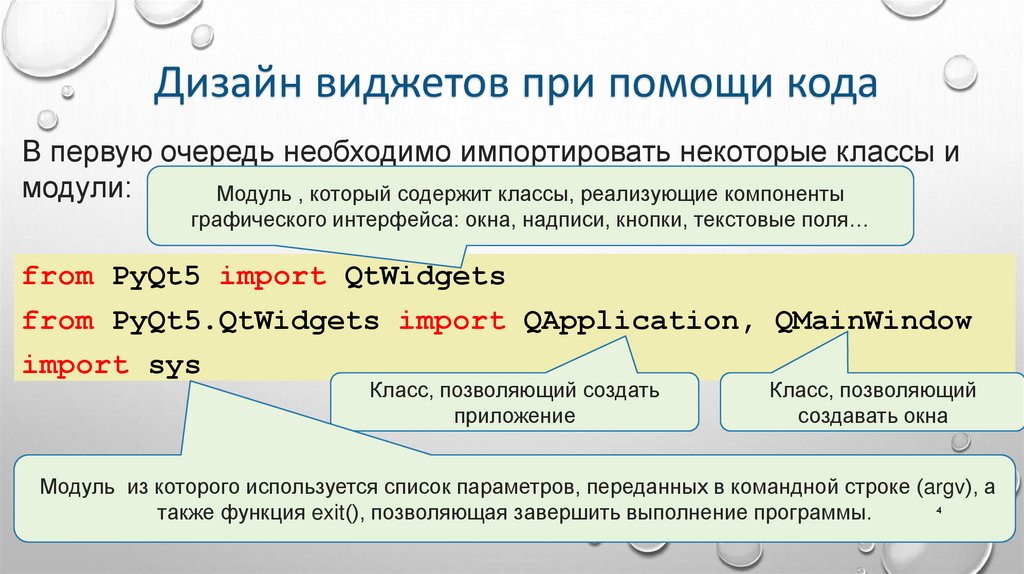 Дизайн виджетов при помощи кода

В первую очередь необходимо импортировать некоторые классы и модули:

Модуль , который содержит классы, реализующие компоненты графического интерфейса: окна, надписи, кнопки, текстовые поля…

from PyQt5 import QtWidgets
from PyQt5.QtWidgets import QApplication, QMainWindow
import sys

Класс, позволяющий создать приложение

Класс, позволяющий создавать окна

Модуль из которого используется список параметров, переданных в командной строке (argv), а также функция exit(), позволяющая завершить выполнение программы.

4